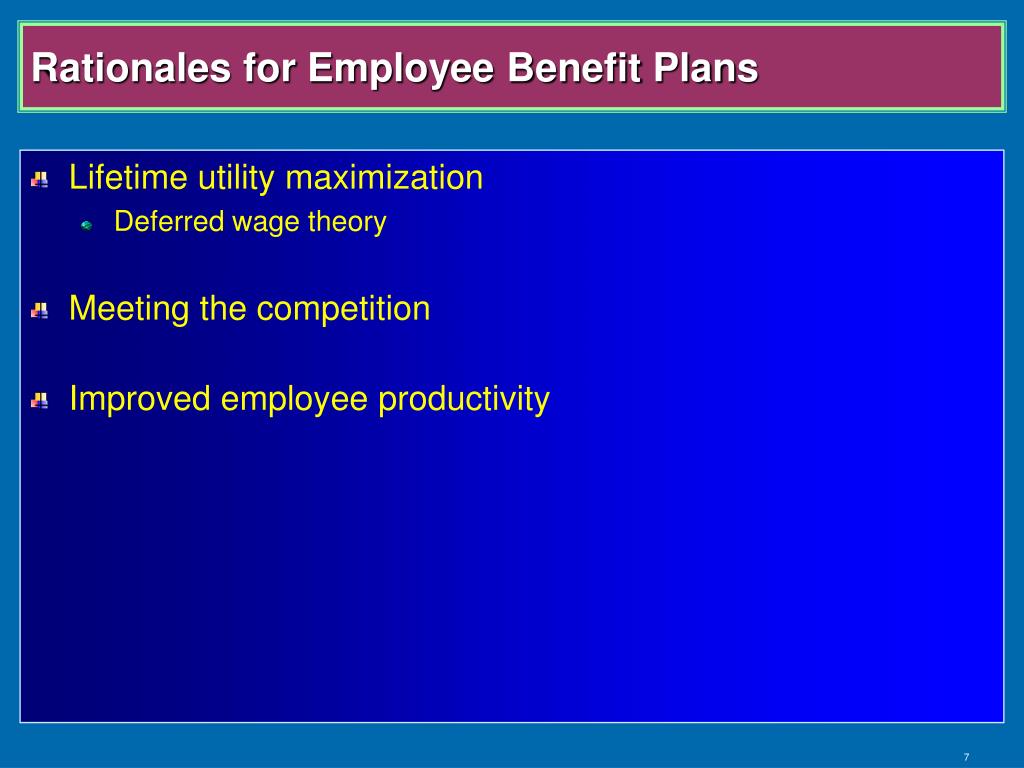 Rationales for Employee Benefit Plans

Lifetime utility maximization

Deferred wage theory

Meeting the competition

Improved employee productivity

7